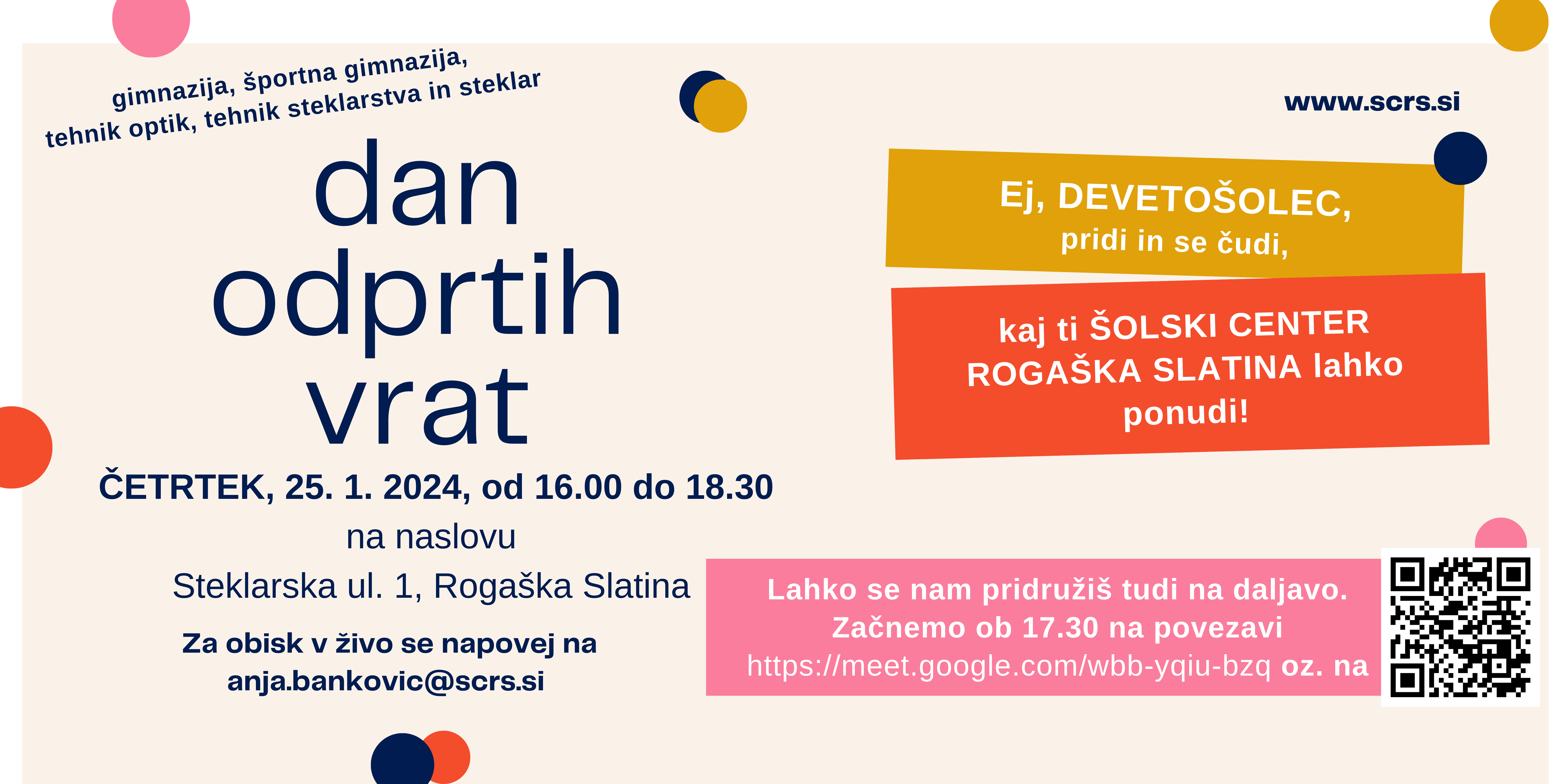 gimnazija, športna gimnazija,
tehnik optik, tehnik steklarstva in steklar

dan
odprtih
vrat

ČETRTEK, 25. 1. 2024, od 16.00 do 18.30
na naslovu
Steklarska ul. 1, Rogaška Slatina

Za obisk v živo se napovej na
anja.bankovic@scrs.si

www.scrs.si

Ej, DEVETOŠOLEC,
pridi in se čudi,

kaj ti ŠOLSKI CENTER ROGAŠKA SLATINA lahko ponudi!

Lahko se nam pridružiš tudi na daljavo.
Začnemo ob 17.30 na povezavi
https://meet.google.com/wbb-yqiu-bzq oz. na